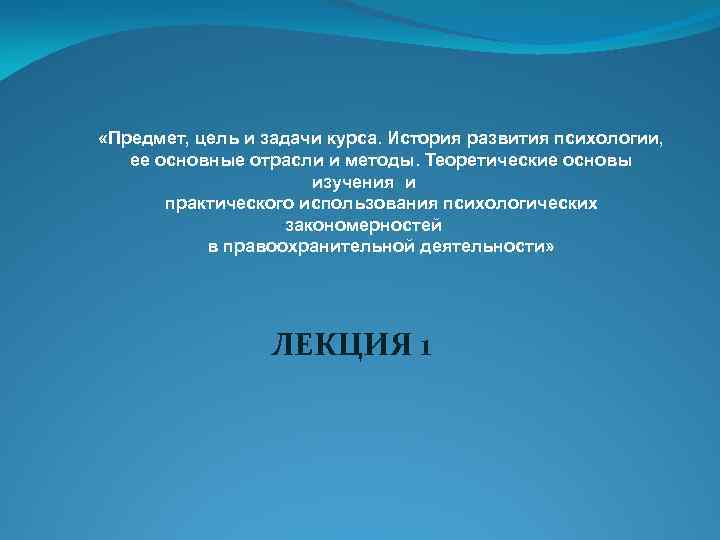 «Предмет, цель и задачи курса. История развития психологии, ее основные отрасли и методы. Теоретические основы изучения и практического использования психологических закономерностей в правоохранительной деятельности»

ЛЕКЦИЯ 1